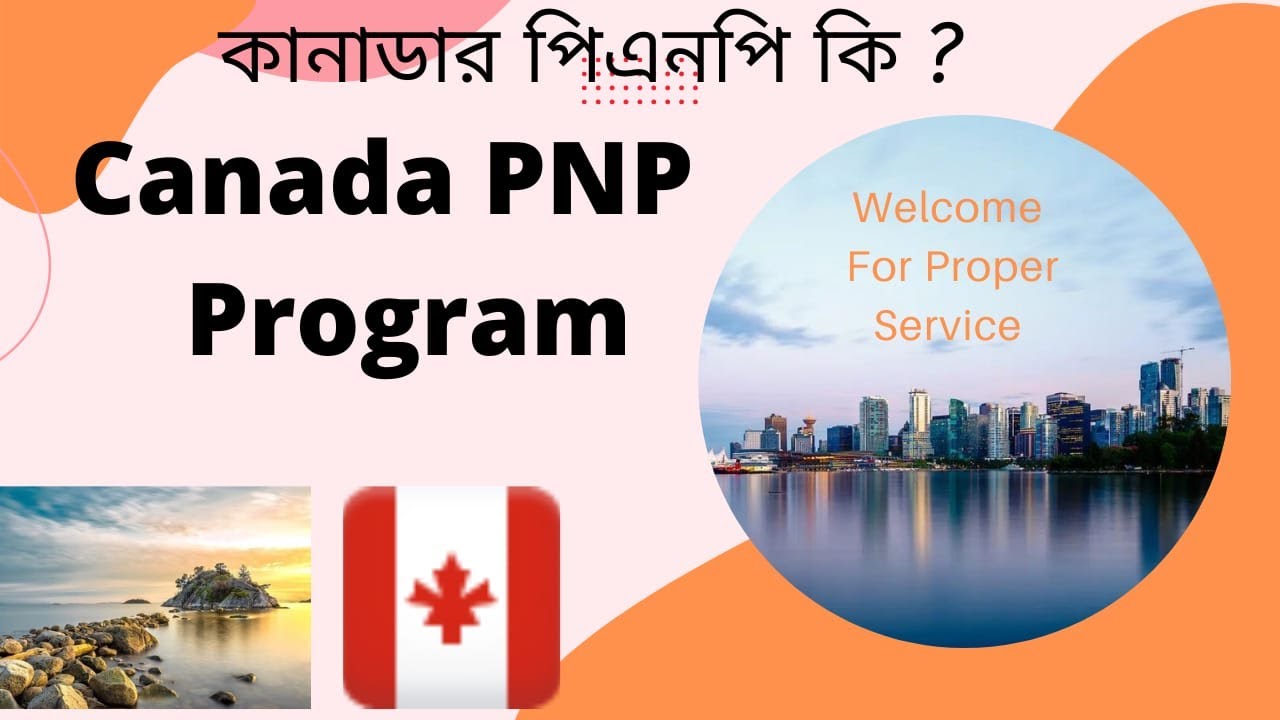 কানাডার পিএনপি কি ?

Canada PNP Program

Welcome For Proper Service